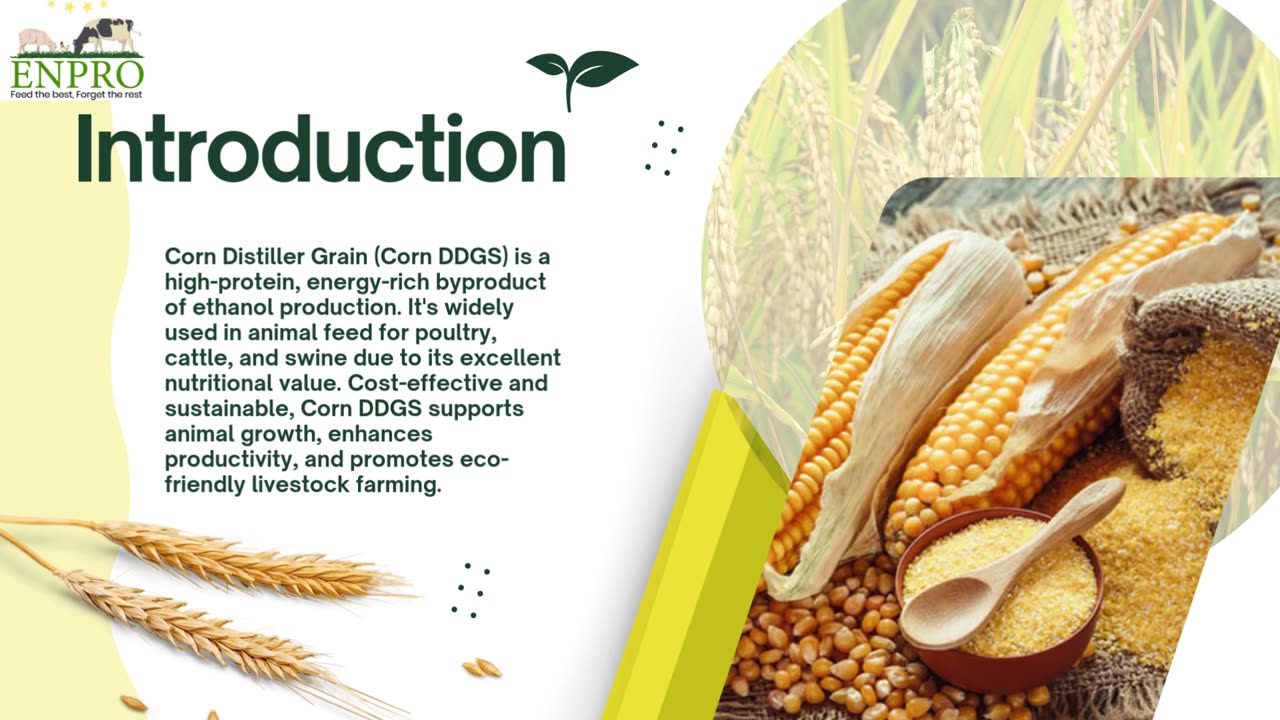 ENPRO
Feed the best, Forget the rest

Introduction

Corn Distiller Grain (Corn DDGS) is a high-protein, energy-rich byproduct of ethanol production. It's widely used in animal feed for poultry, cattle, and swine due to its excellent nutritional value. Cost-effective and sustainable, Corn DDGS supports animal growth, enhances productivity, and promotes eco-friendly livestock farming.